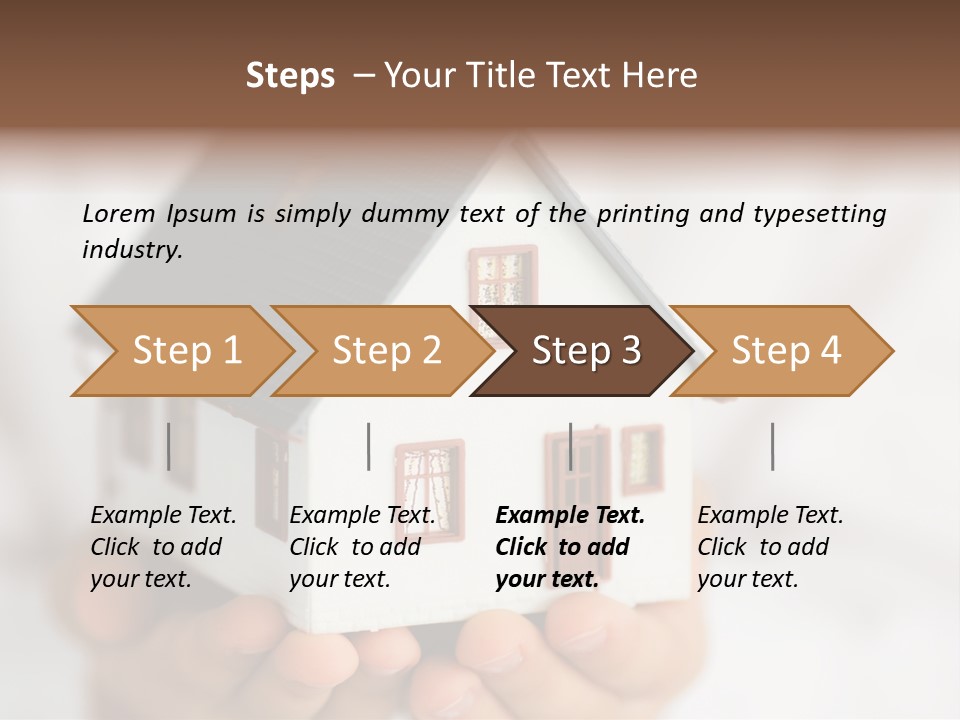 Steps – Your Title Text Here

Lorem Ipsum is simply dummy text of the printing and typesetting industry.

Step 1

Step 2

Step 3

Step 4

Example Text. Click to add your text.

Example Text. Click to add your text.

Example Text. Click to add your text.

Example Text. Click to add your text.